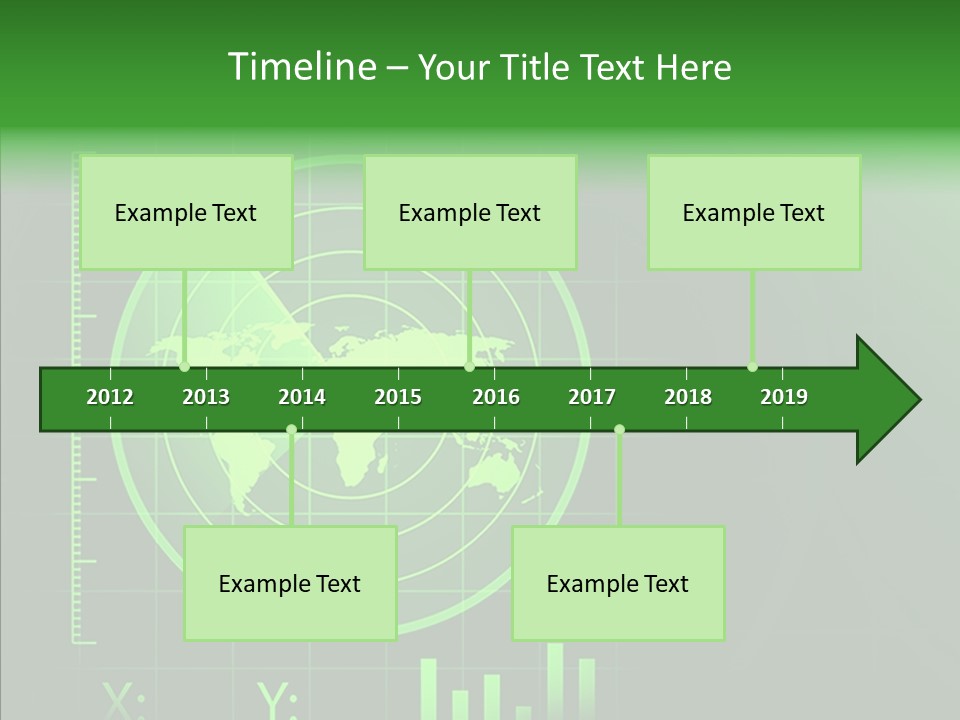 Timeline – Your Title Text Here

Example Text

Example Text

Example Text

2012 2013 2014 2015 2016 2017 2018 2019

Example Text

Example Text

X: Y: